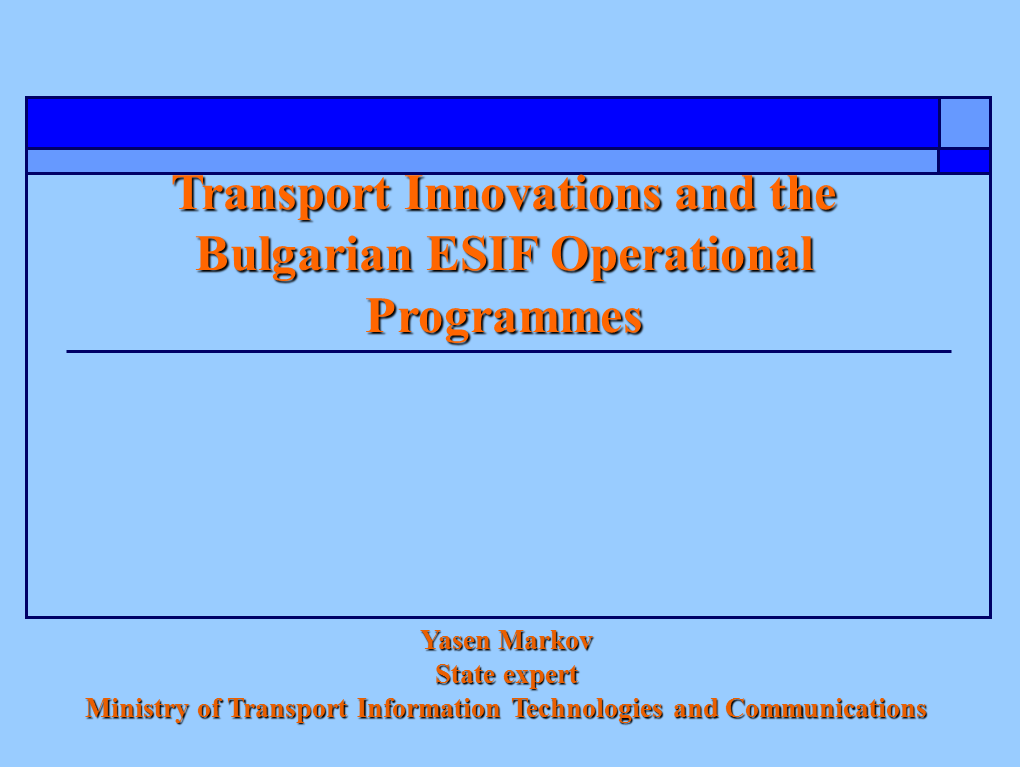 Transport Innovations and the Bulgarian ESIF Operational Programmes

Yasen Markov
State expert
Ministry of Transport Information Technologies and Communications